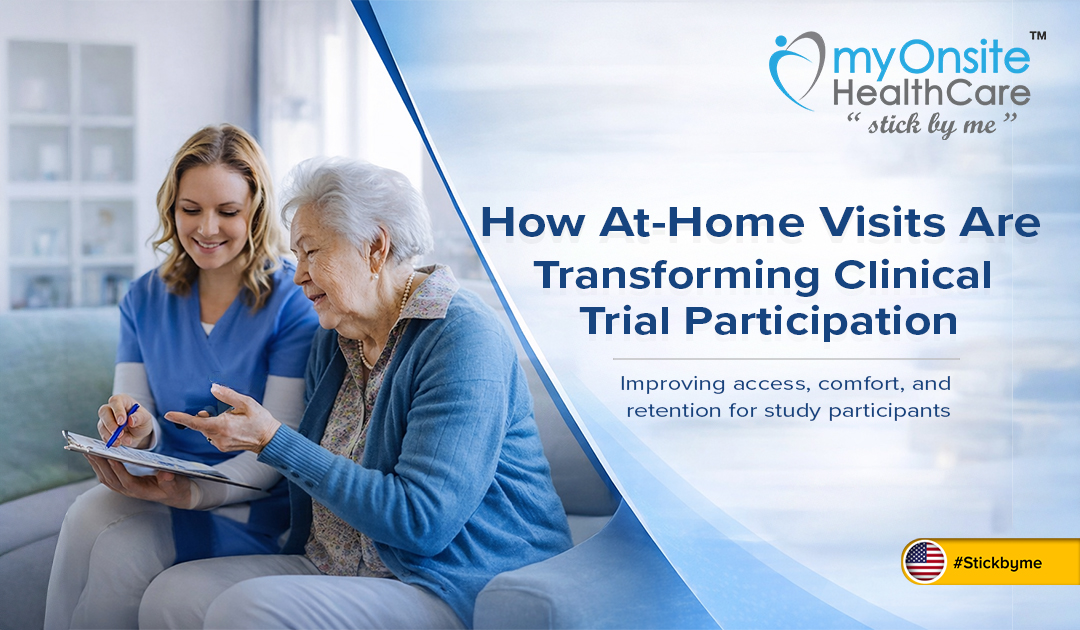 myOnsite HealthCare™
" stick by me "

How At-Home Visits Are Transforming Clinical Trial Participation

Improving access, comfort, and retention for study participants

#Stickbyme